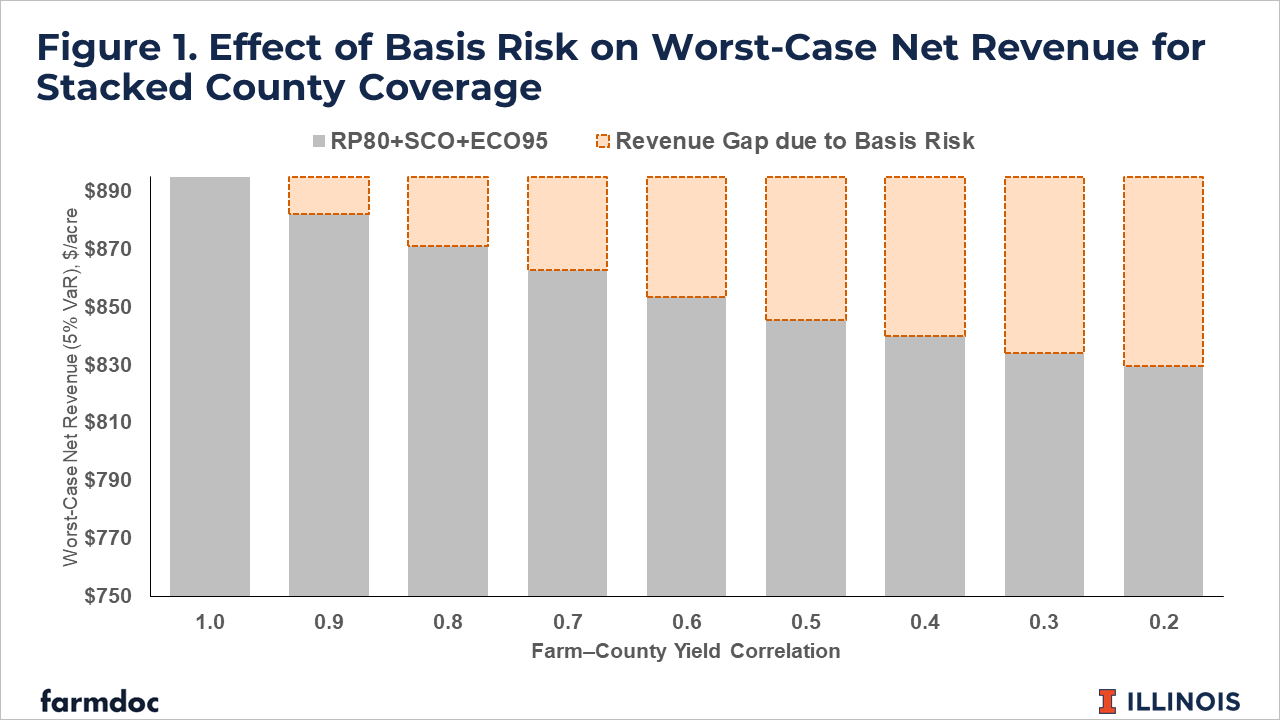 Figure 1. Effect of Basis Risk on Worst-Case Net Revenue for Stacked County Coverage

RP80+SCO+ECO95
Revenue Gap due to Basis Risk

Worst-Case Net Revenue (5% VaR), $/acre

$890
$870
$850
$830
$810
$790
$770
$750

1.0
0.9
0.8
0.7
0.6
0.5
0.4
0.3
0.2

Farm–County Yield Correlation

farmdoc

ILLINOIS